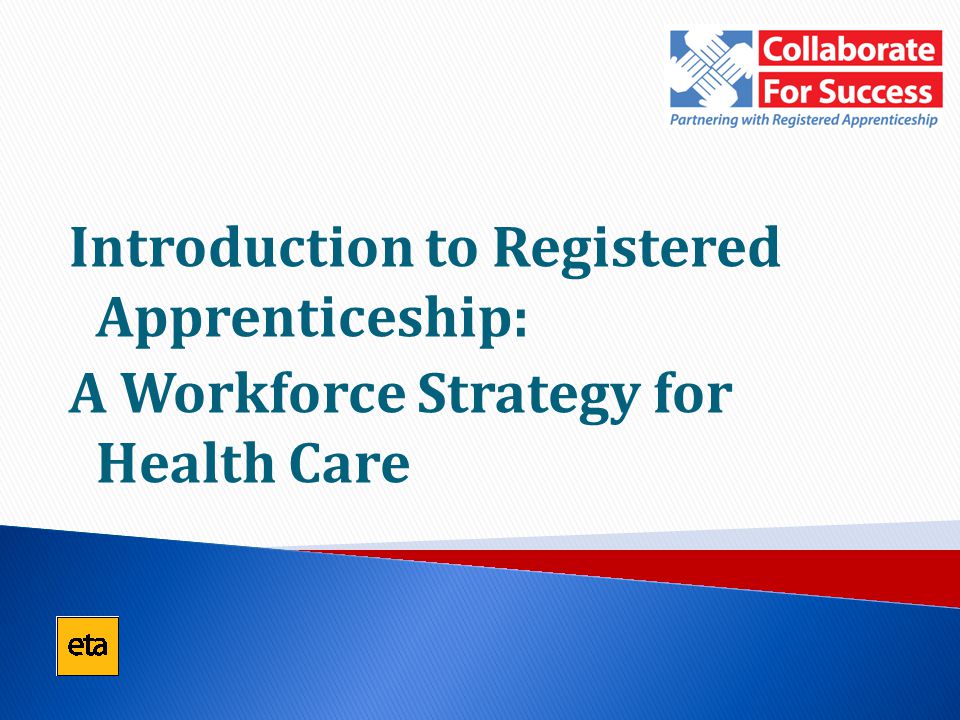 Collaborate For Success
Partnering with Registered Apprenticeship

Introduction to Registered Apprenticeship:
A Workforce Strategy for Health Care

eta